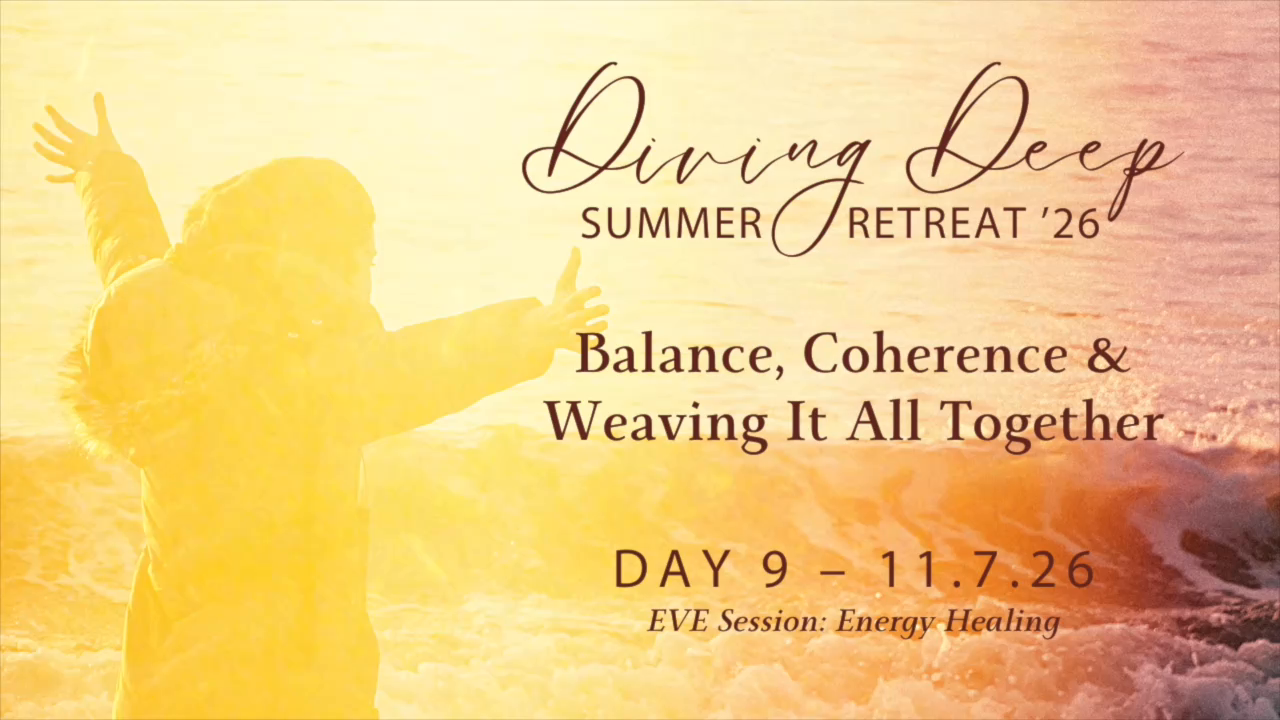 Diving Deep
SUMMER RETREAT '26

Balance, Coherence & Weaving It All Together

DAY 9 – 11.7.26
EVE Session: Energy Healing